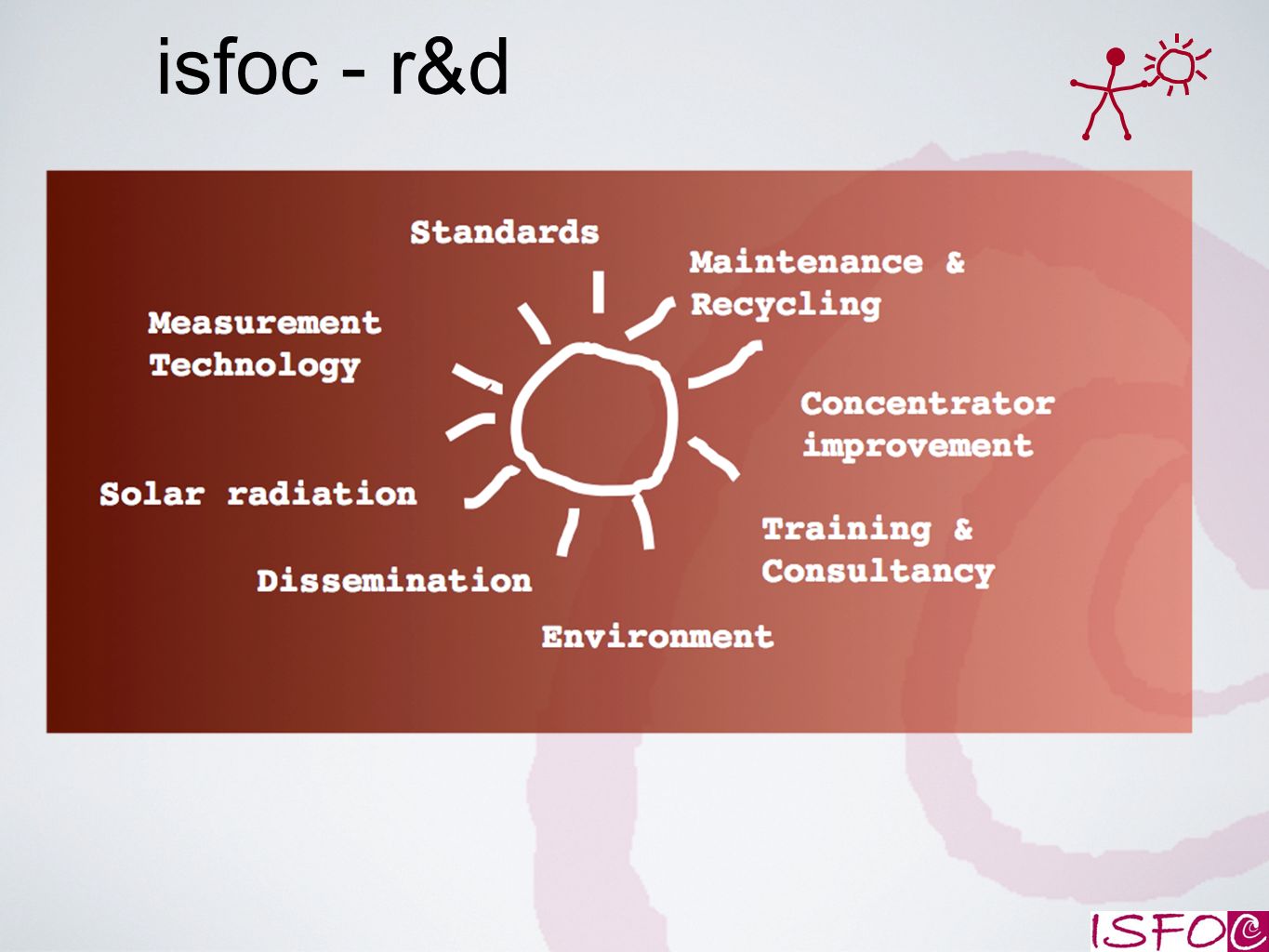 isfoc - r&d

Standards

Maintenance & Recycling

Measurement Technology

Concentrator improvement

Solar radiation

Training & Consultancy

Dissemination

Environment

ISFOC